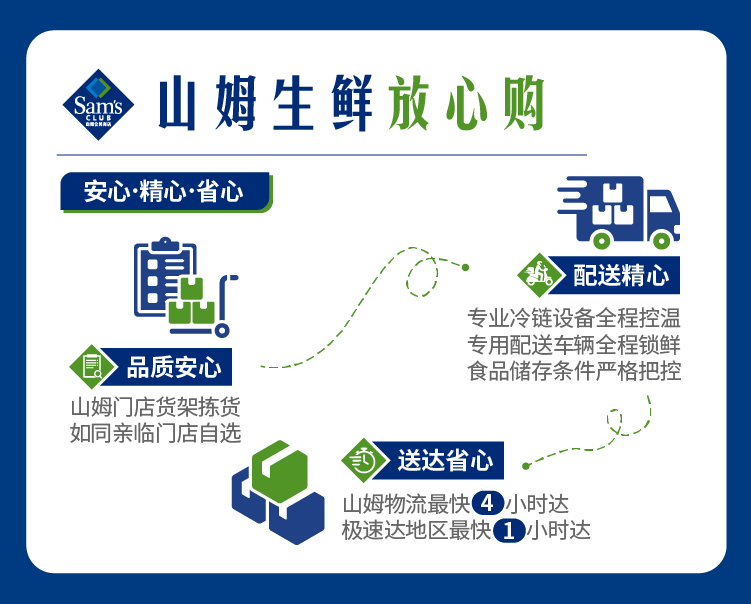 Sam's CLUB 山姆会员商店

山姆生鲜放心购

安心·精心·省心

品质安心
山姆门店货架拣货
如同亲临门店自选

配送精心
专业冷链设备全程控温
专用配送车辆全程锁鲜
食品储存条件严格把控

送达省心
山姆物流最快4小时达
极速达地区最快1小时达